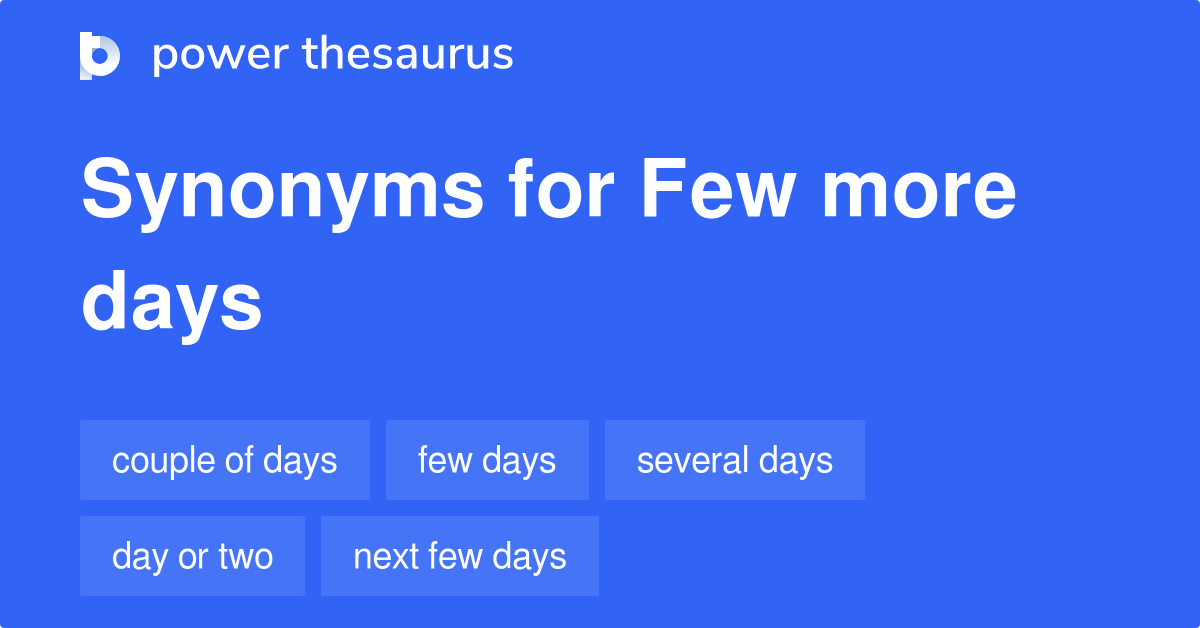 power thesaurus

Synonyms for Few more days

couple of days
few days
several days
day or two
next few days